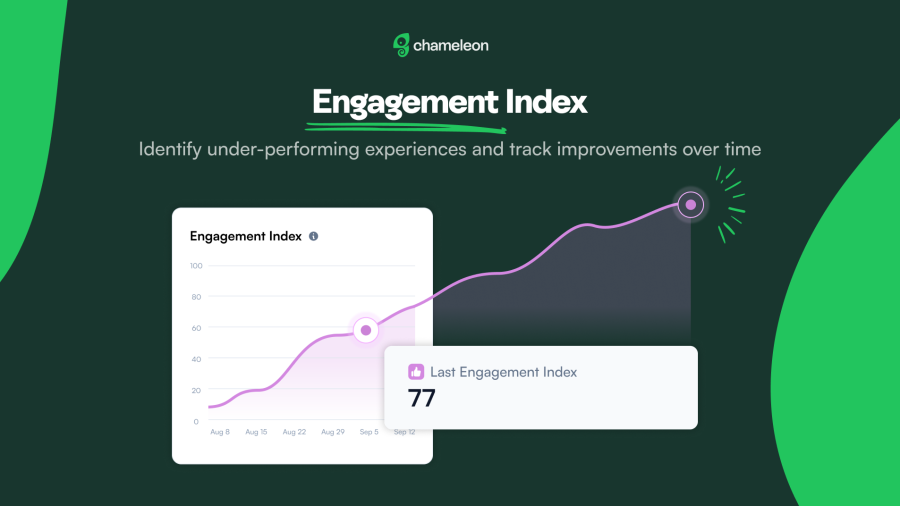 chameleon

Engagement Index

Identify under-performing experiences and track improvements over time

Engagement Index

100
80
60
40
20
0

Aug 8 Aug 15 Aug 22 Aug 29 Sep 5 Sep 12

Last Engagement Index
77